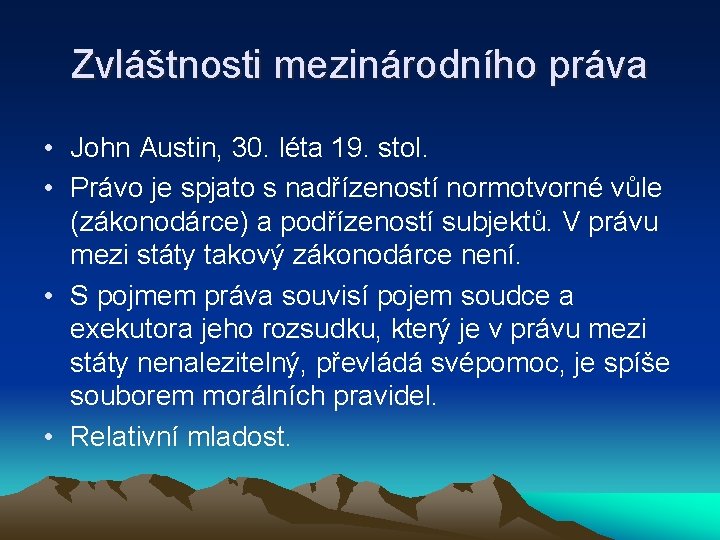 Zvláštnosti mezinárodního práva

• John Austin, 30. léta 19. stol.
• Právo je spjato s nadřízeností normotvorné vůle (zákonodárce) a podřízeností subjektů. V právu mezi státy takový zákonodárce není.
• S pojmem práva souvisí pojem soudce a exekutora jeho rozsudku, který je v právu mezi státy nenalezitelný, převládá svépomoc, je spíše souborem morálních pravidel.
• Relativní mladost.